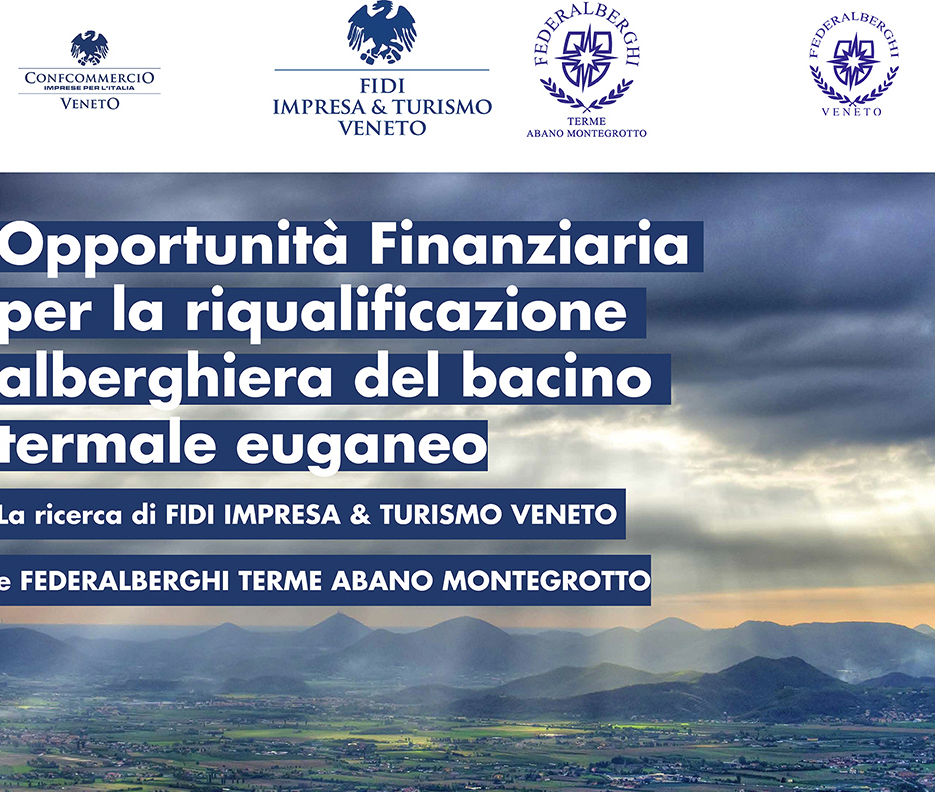 CONFCOMMERCIO
IMPRESE PER L'ITALIA
VENETO

FIDI
IMPRESA & TURISMO
VENETO

FEDERALBERGHI
TERME
ABANO MONTEGROTTO

FEDERALBERGHI
VENETO

Opportunità Finanziaria per la riqualificazione alberghiera del bacino termale euganeo

La ricerca di FIDI IMPRESA & TURISMO VENETO

e FEDERALBERGHI TERME ABANO MONTEGROTTO